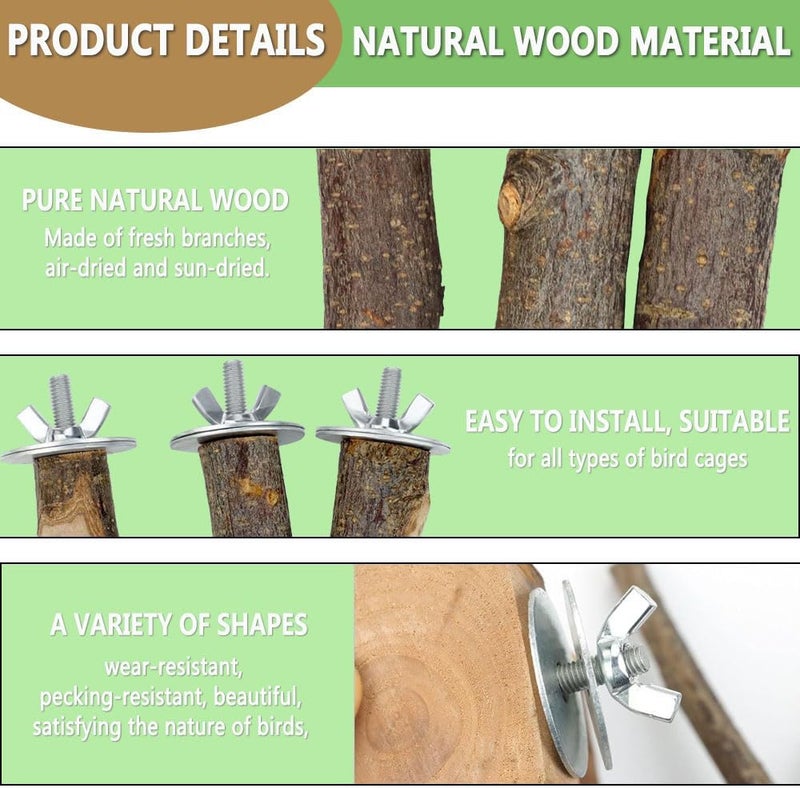 PRODUCT DETAILS

NATURAL WOOD MATERIAL

PURE NATURAL WOOD

Made of fresh branches, air-dried and sun-dried.

EASY TO INSTALL, SUITABLE

for all types of bird cages

A VARIETY OF SHAPES

wear-resistant, pecking-resistant, beautiful, satisfying the nature of birds,